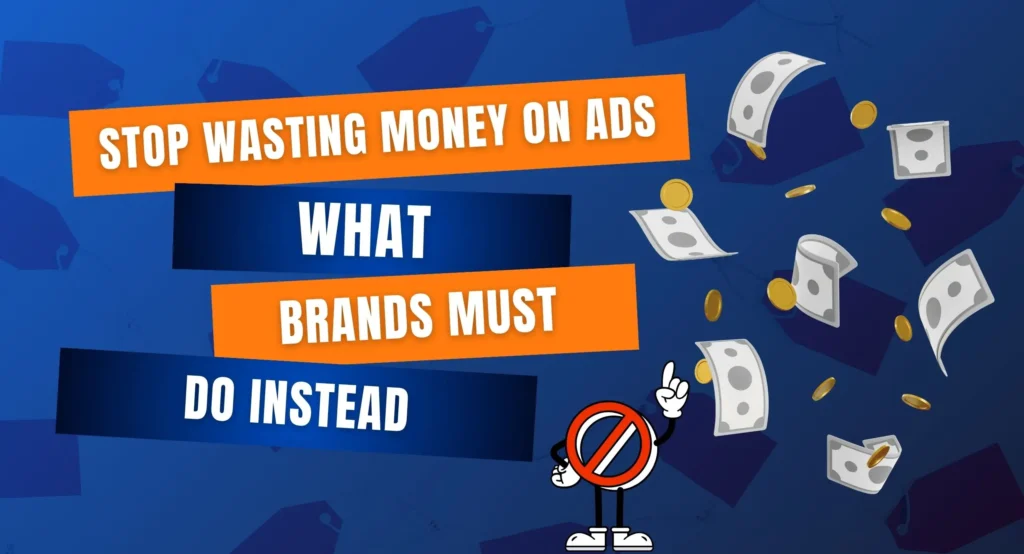 STOP WASTING MONEY ON ADS

WHAT

BRANDS MUST

DO INSTEAD